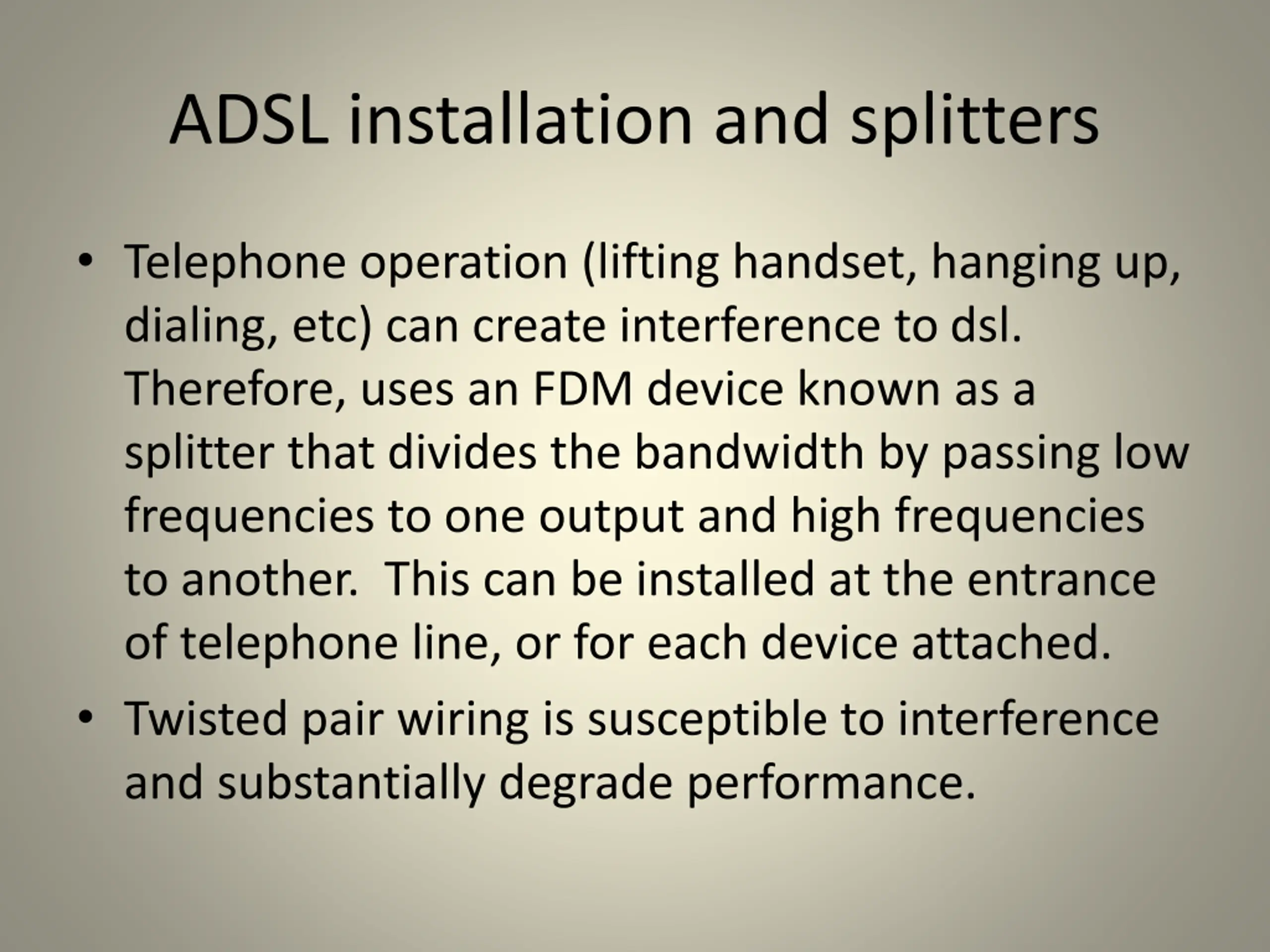 ADSL installation and splitters

• Telephone operation (lifting handset, hanging up, dialing, etc) can create interference to dsl. Therefore, uses an FDM device known as a splitter that divides the bandwidth by passing low frequencies to one output and high frequencies to another. This can be installed at the entrance of telephone line, or for each device attached.

• Twisted pair wiring is susceptible to interference and substantially degrade performance.